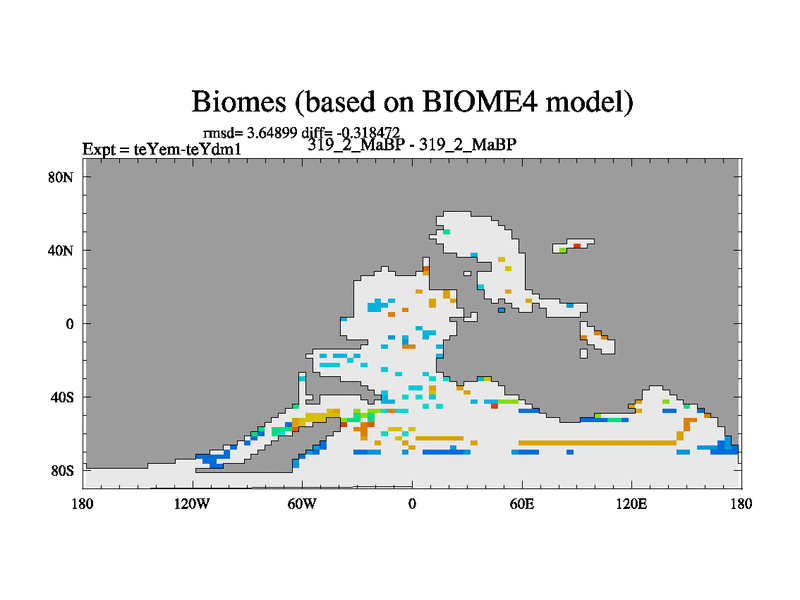 Biomes (based on BIOME4 model)

rmsd= 3.64899 diff= -0.318472

Expt = teYem-teYdm1

319_2_MaBP - 319_2_MaBP

80N
40N
0
40S
80S

180 120W 60W 0 60E 120E 180